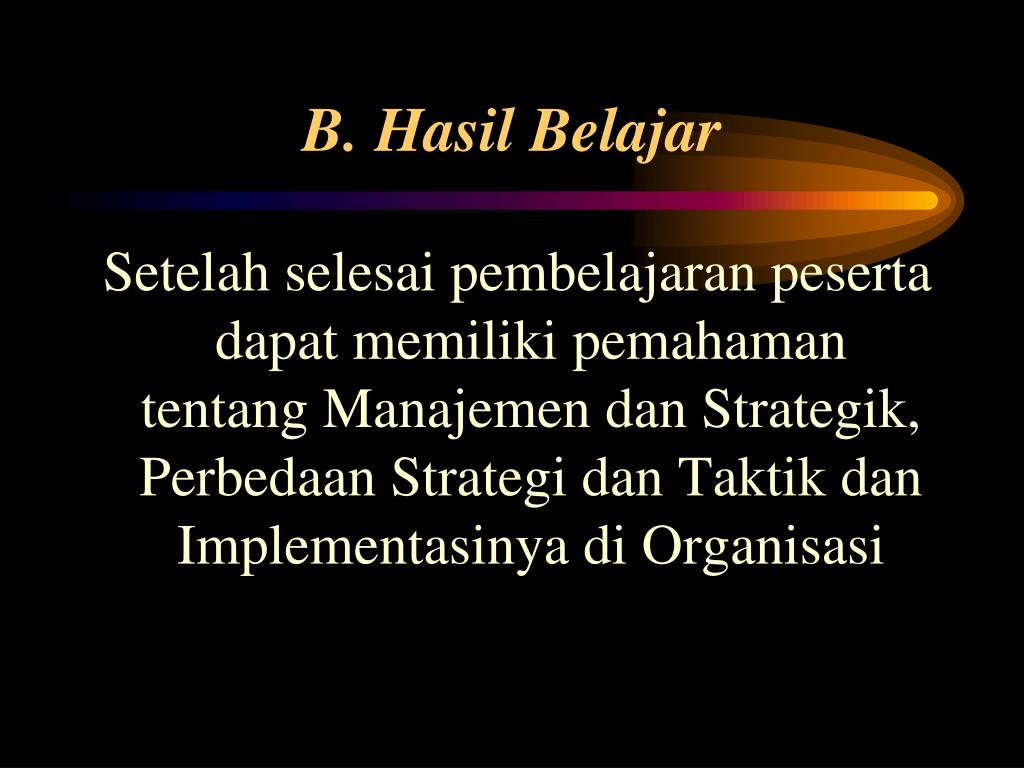 B. Hasil Belajar

Setelah selesai pembelajaran peserta dapat memiliki pemahaman tentang Manajemen dan Strategik, Perbedaan Strategi dan Taktik dan Implementasinya di Organisasi